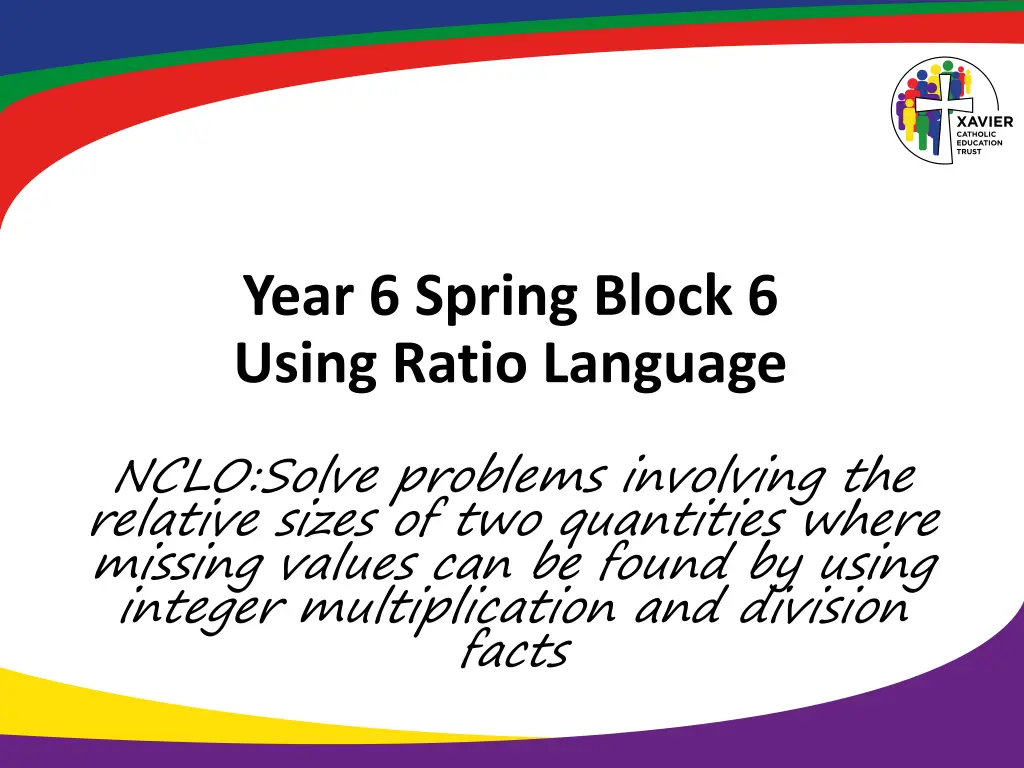 XAVIER
CATHOLIC
EDUCATION
TRUST

Year 6 Spring Block 6
Using Ratio Language

NCLO:Solve problems involving the relative sizes of two quantities where missing values can be found by using integer multiplication and division facts